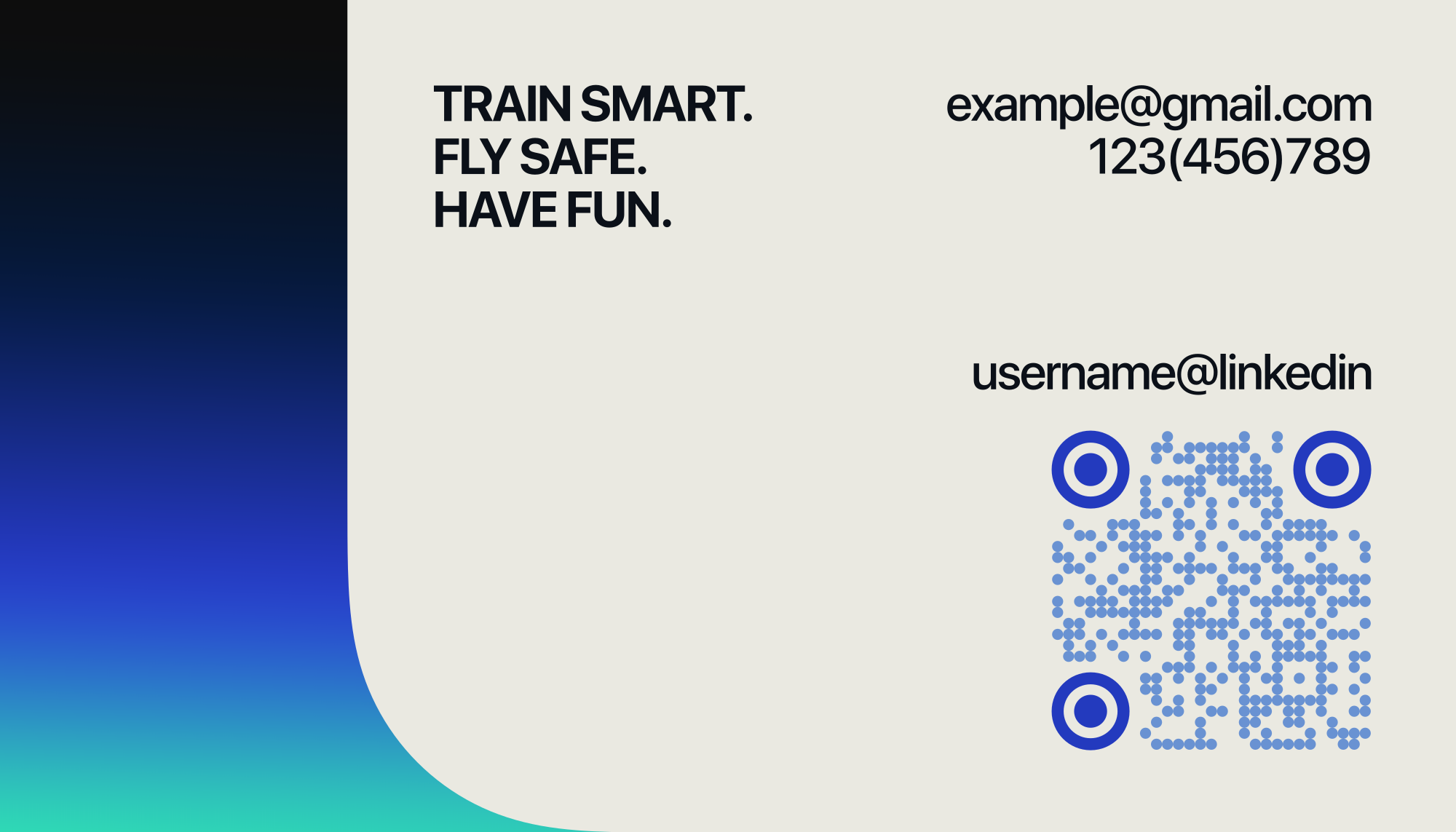 TRAIN SMART.
FLY SAFE.
HAVE FUN.

example@gmail.com
123(456)789

username@linkedin